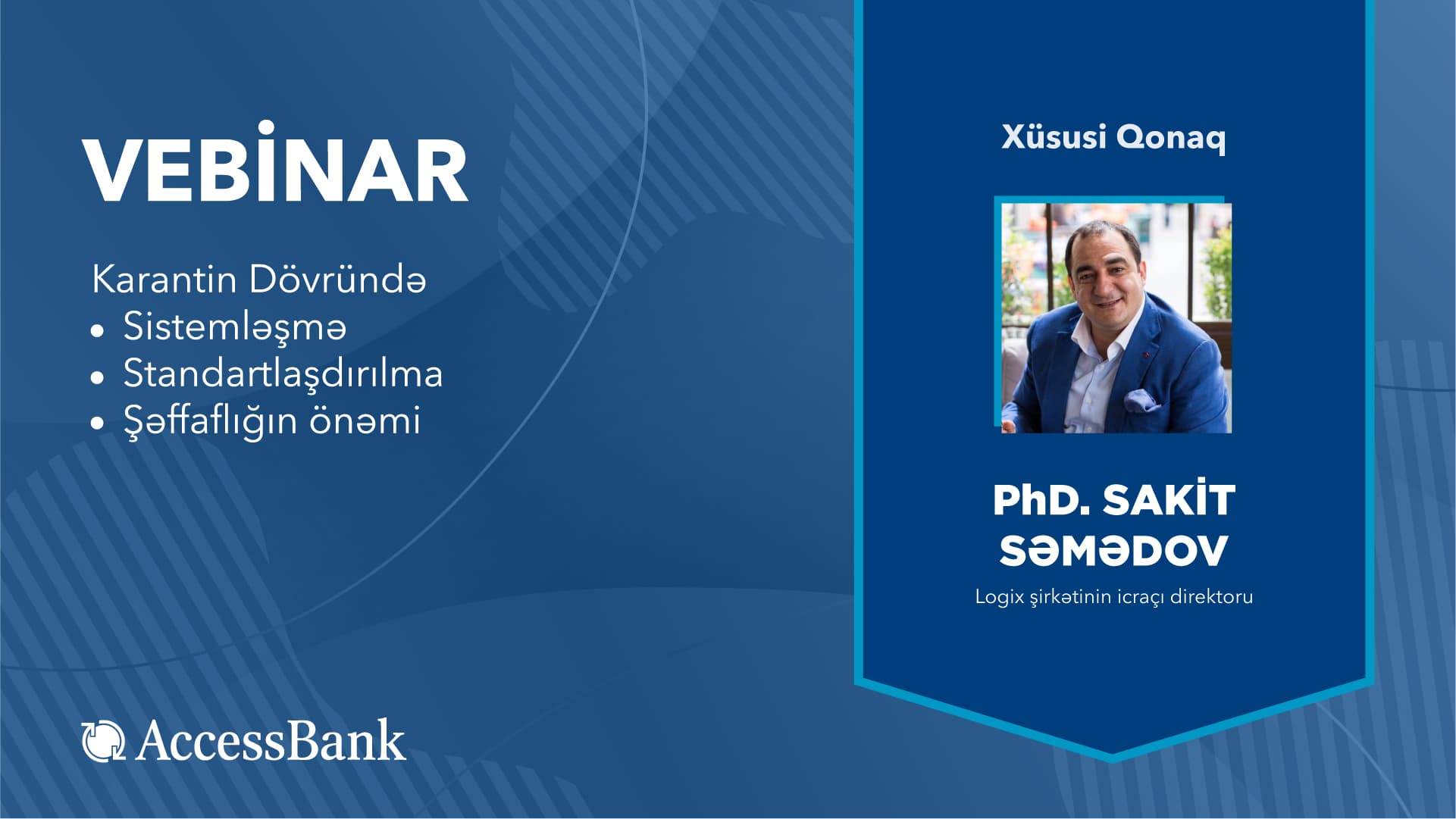 VEBİNAR

Karantin Dövründə
• Sistemləşmə
• Standartlaşdırılma
• Şəffaflığın önəmi

AccessBank

Xüsusi Qonaq

PhD. SAKİT SƏMƏDOV
Logix şirkətinin icraçı direktoru